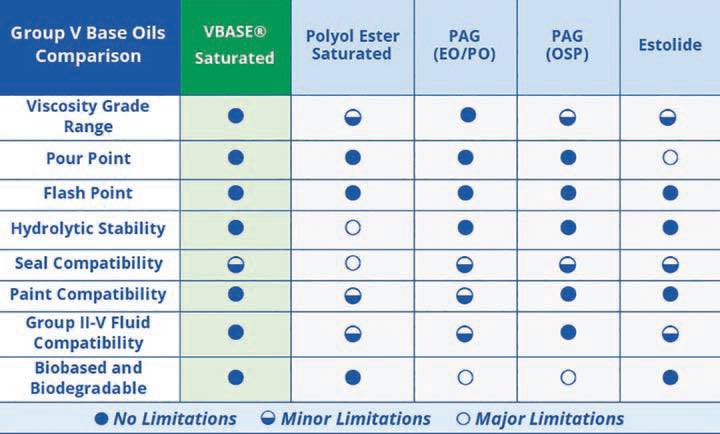 | Group V Base Oils Comparison | VBASE® Saturated | Polyol Ester Saturated | PAG (EO/PO) | PAG (OSP) | Estolide |
|---|---|---|---|---|---|
| Viscosity Grade Range | ● | ◒ | ● | ◒ | ◒ |
| Pour Point | ● | ● | ● | ● | ○ |
| Flash Point | ● | ● | ● | ● | ● |
| Hydrolytic Stability | ● | ○ | ● | ● | ● |
| Seal Compatibility | ◒ | ○ | ◒ | ◒ | ◒ |
| Paint Compatibility | ● | ◒ | ◒ | ● | ● |
| Group II-V Fluid Compatibility | ● | ◒ | ◒ | ● | ◒ |
| Biobased and Biodegradable | ● | ● | ○ | ○ | ● |

● No Limitations ◒ Minor Limitations ○ Major Limitations